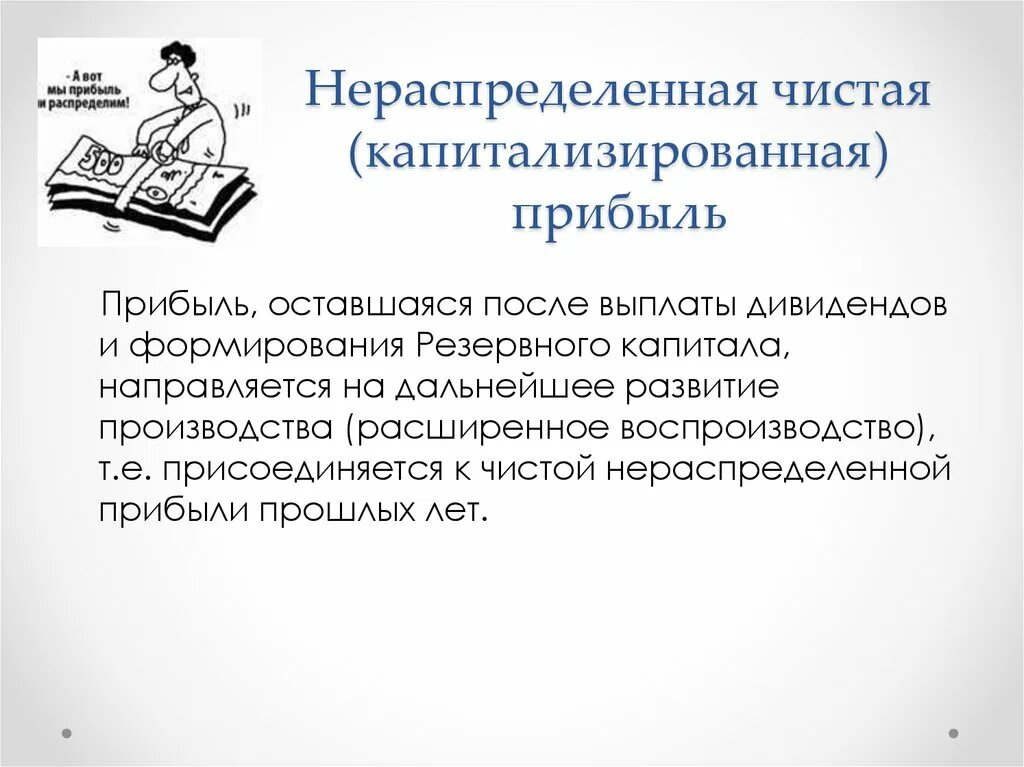 - А вот мы прибыль и распределим!

500

Нераспределенная чистая (капитализированная) прибыль

Прибыль, оставшаяся после выплаты дивидендов и формирования Резервного капитала, направляется на дальнейшее развитие производства (расширенное воспроизводство), т.е. присоединяется к чистой нераспределенной прибыли прошлых лет.